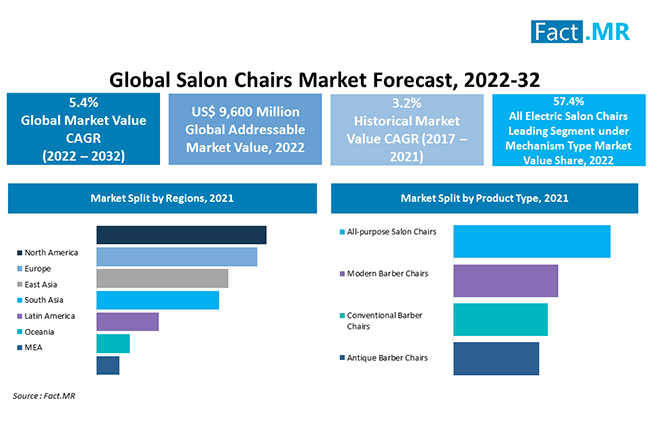 Fact.MR

Global Salon Chairs Market Forecast, 2022-32

5.4%
Global Market Value CAGR
(2022 – 2032)

US$ 9,600 Million
Global Addressable Market Value, 2022

3.2%
Historical Market Value CAGR (2017 – 2021)

57.4%
All Electric Salon Chairs Leading Segment under Mechanism Type Market Value Share, 2022

Market Split by Regions, 2021

North America
Europe
East Asia
South Asia
Latin America
Oceania
MEA

Market Split by Product Type, 2021

All-purpose Salon Chairs
Modern Barber Chairs
Conventional Barber Chairs
Antique Barber Chairs

Source : Fact.MR